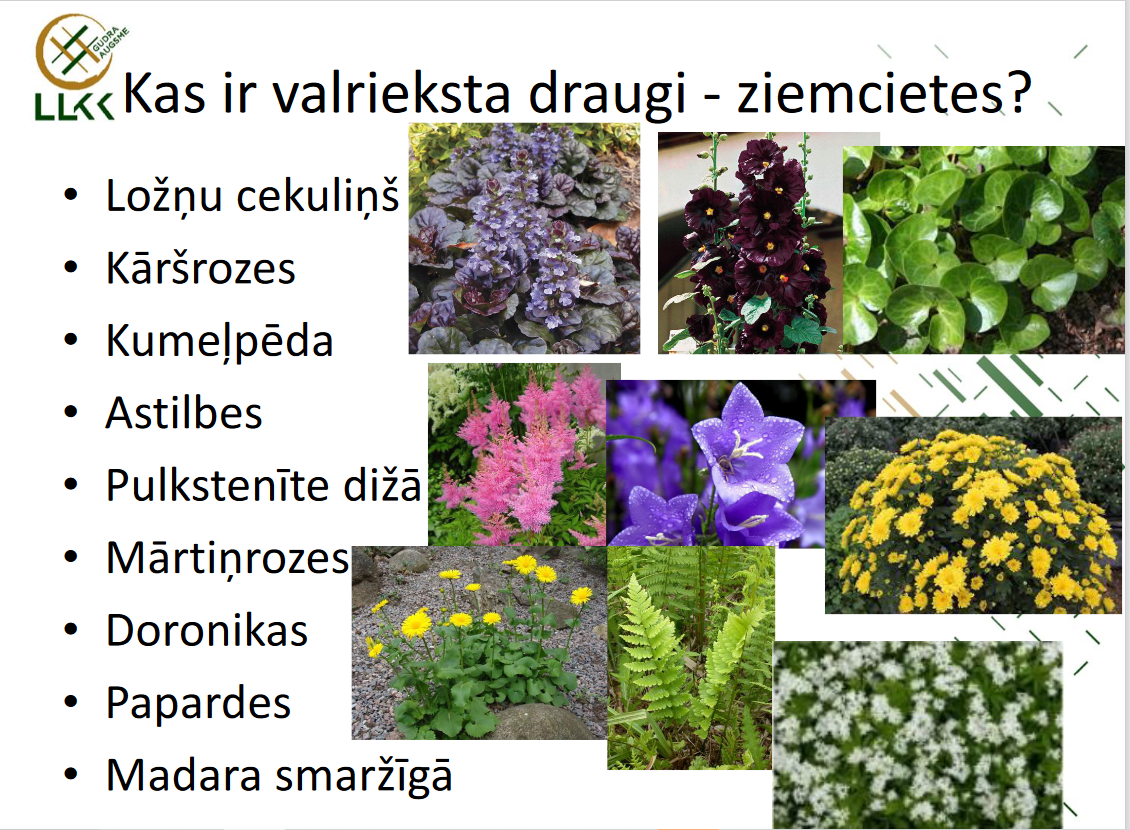 GUDRA AUGSME
LLKC

Kas ir valrieksta draugi - ziemcietes?

• Ložņu cekuliņš
• Kāršrozes
• Kumeļpēda
• Astilbes
• Pulkstenīte dižā
• Mārtiņrozes
• Doronikas
• Papardes
• Madara smaržīgā